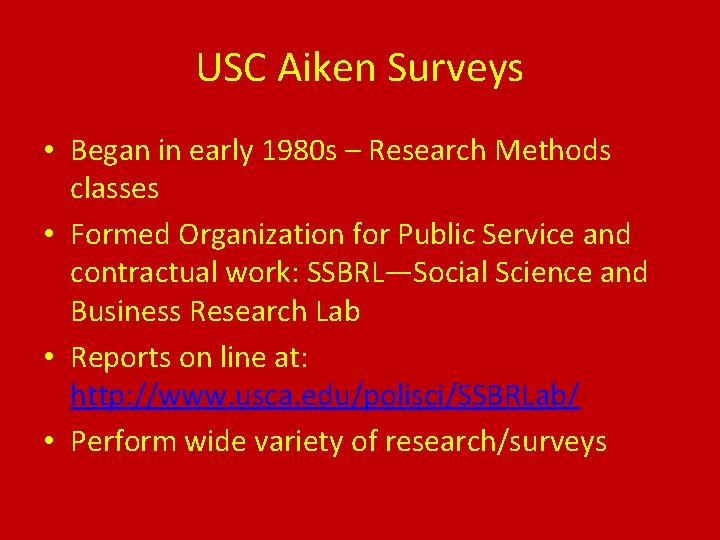 USC Aiken Surveys

• Began in early 1980s – Research Methods classes
• Formed Organization for Public Service and contractual work: SSBRL—Social Science and Business Research Lab
• Reports on line at: http://www.usca.edu/polisci/SSBRLab/
• Perform wide variety of research/surveys